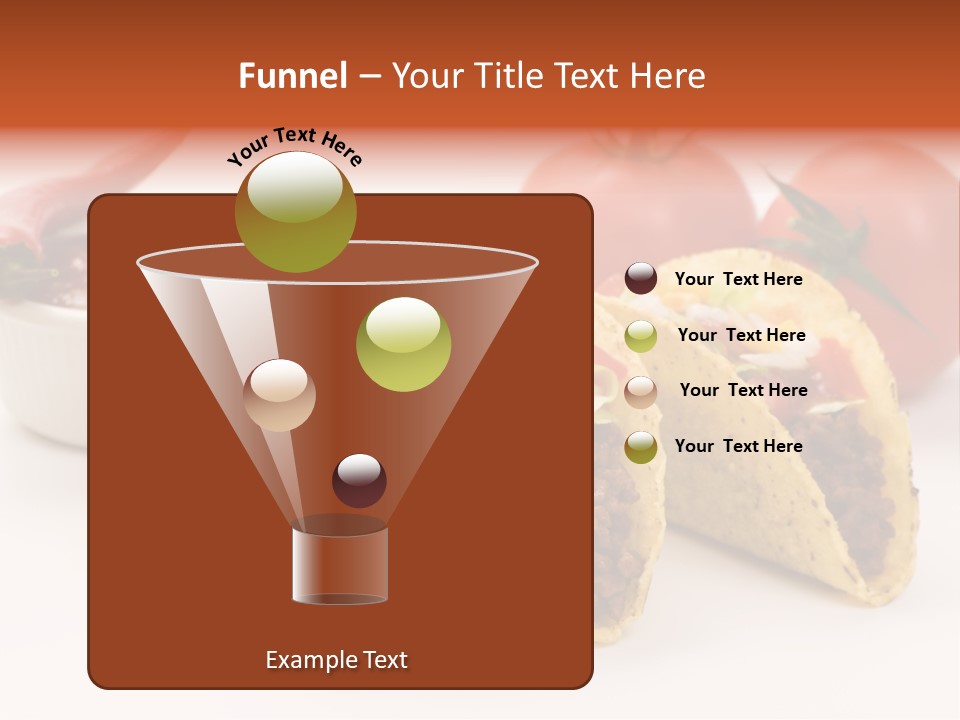 Funnel – Your Title Text Here

Your Text Here

Your Text Here

Your Text Here

Your Text Here

Your Text Here

Example Text